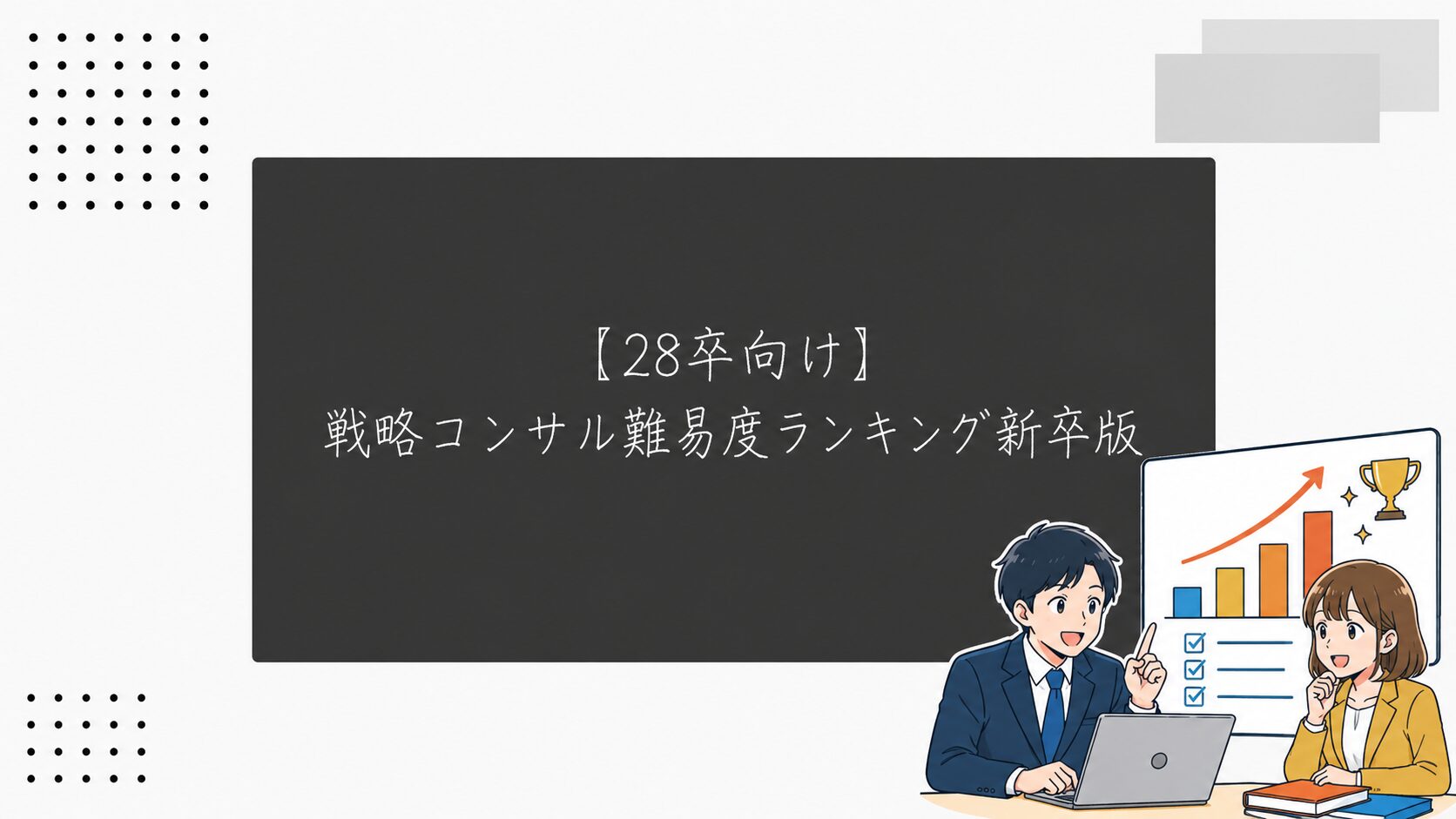 【28卒向け】
戦略コンサル難易度ランキング新卒版